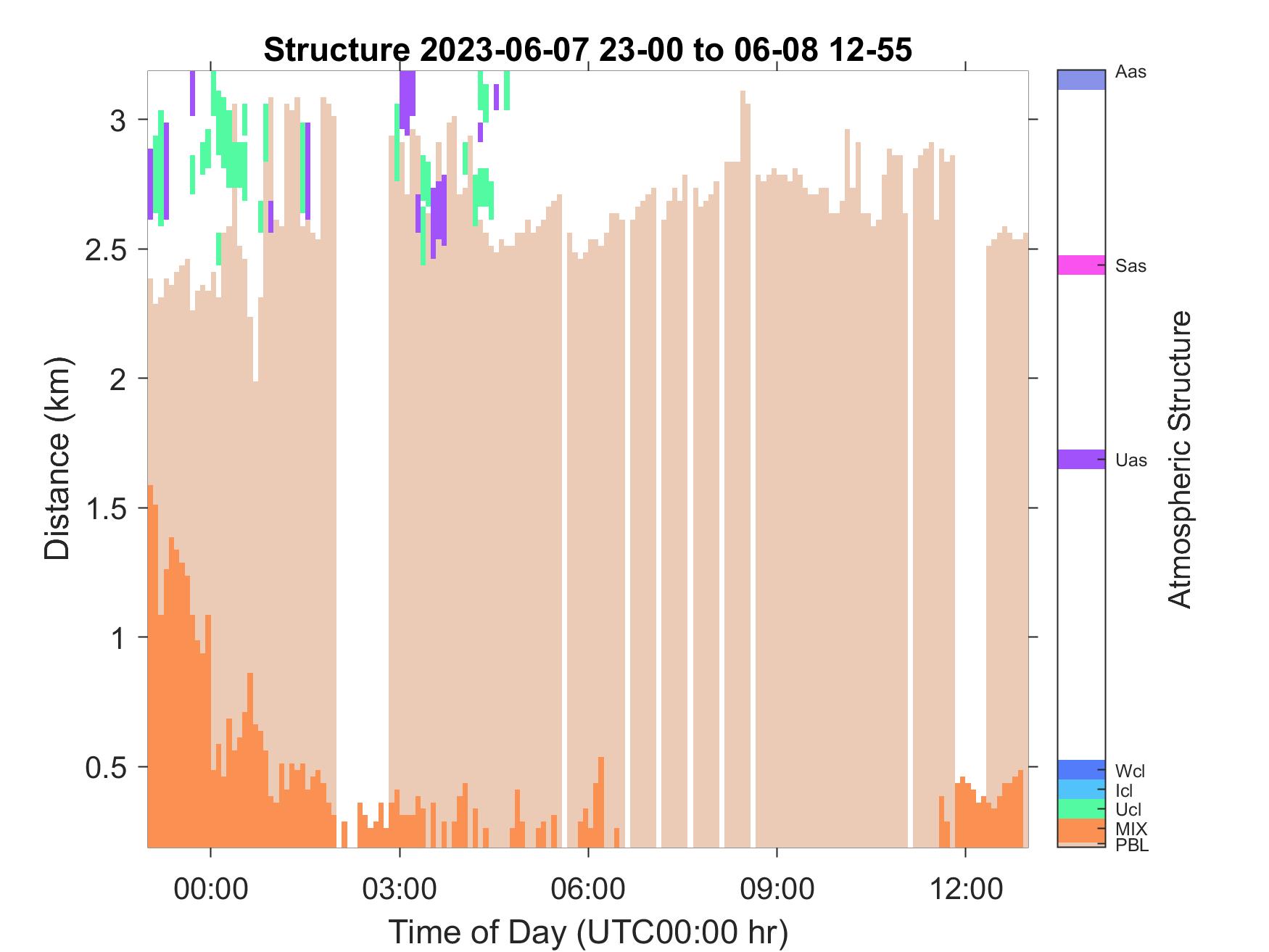 Structure 2023-06-07 23-00 to 06-08 12-55

Distance (km)

3
2.5
2
1.5
1
0.5

00:00
03:00
06:00
09:00
12:00

Time of Day (UTC00:00 hr)

Aas
Sas
Uas
Wcl
Icl
Ucl
MIX
PBL

Atmospheric Structure